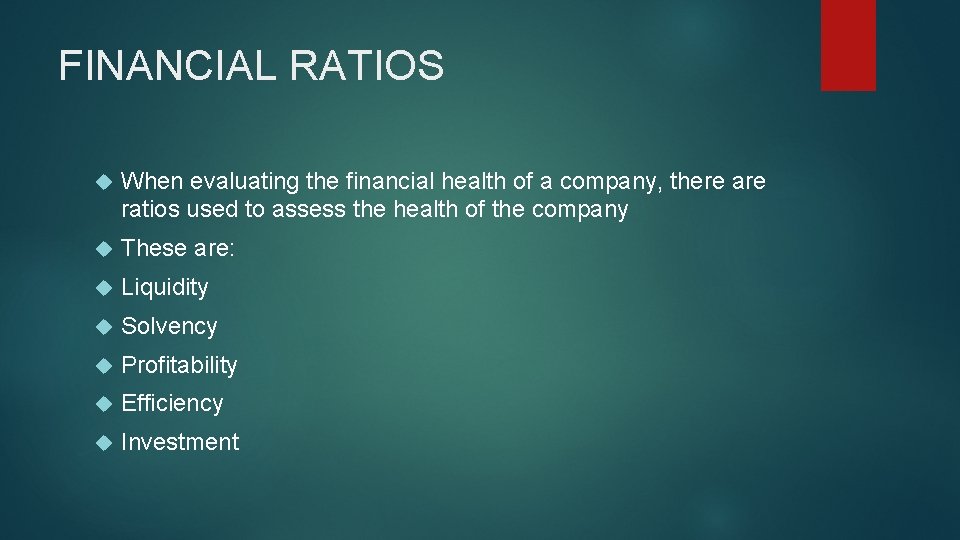 FINANCIAL RATIOS

When evaluating the financial health of a company, there are ratios used to assess the health of the company

These are:

Liquidity

Solvency

Profitability

Efficiency

Investment